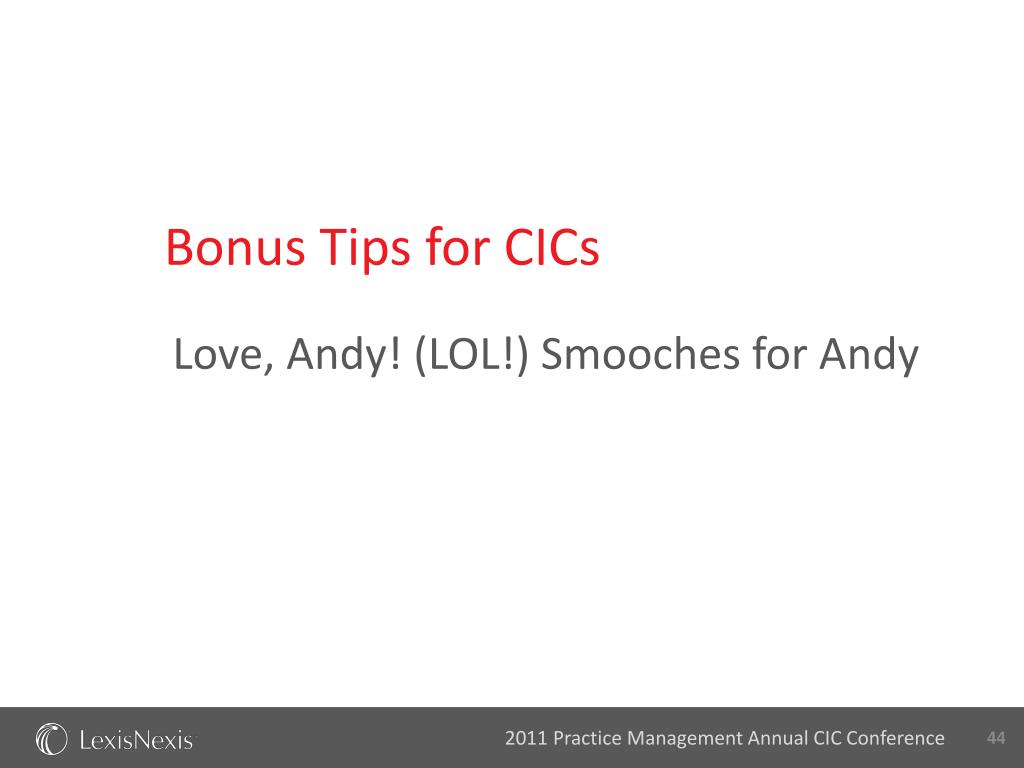 Bonus Tips for CICs

Love, Andy! (LOL!) Smooches for Andy

LexisNexis

2011 Practice Management Annual CIC Conference

44